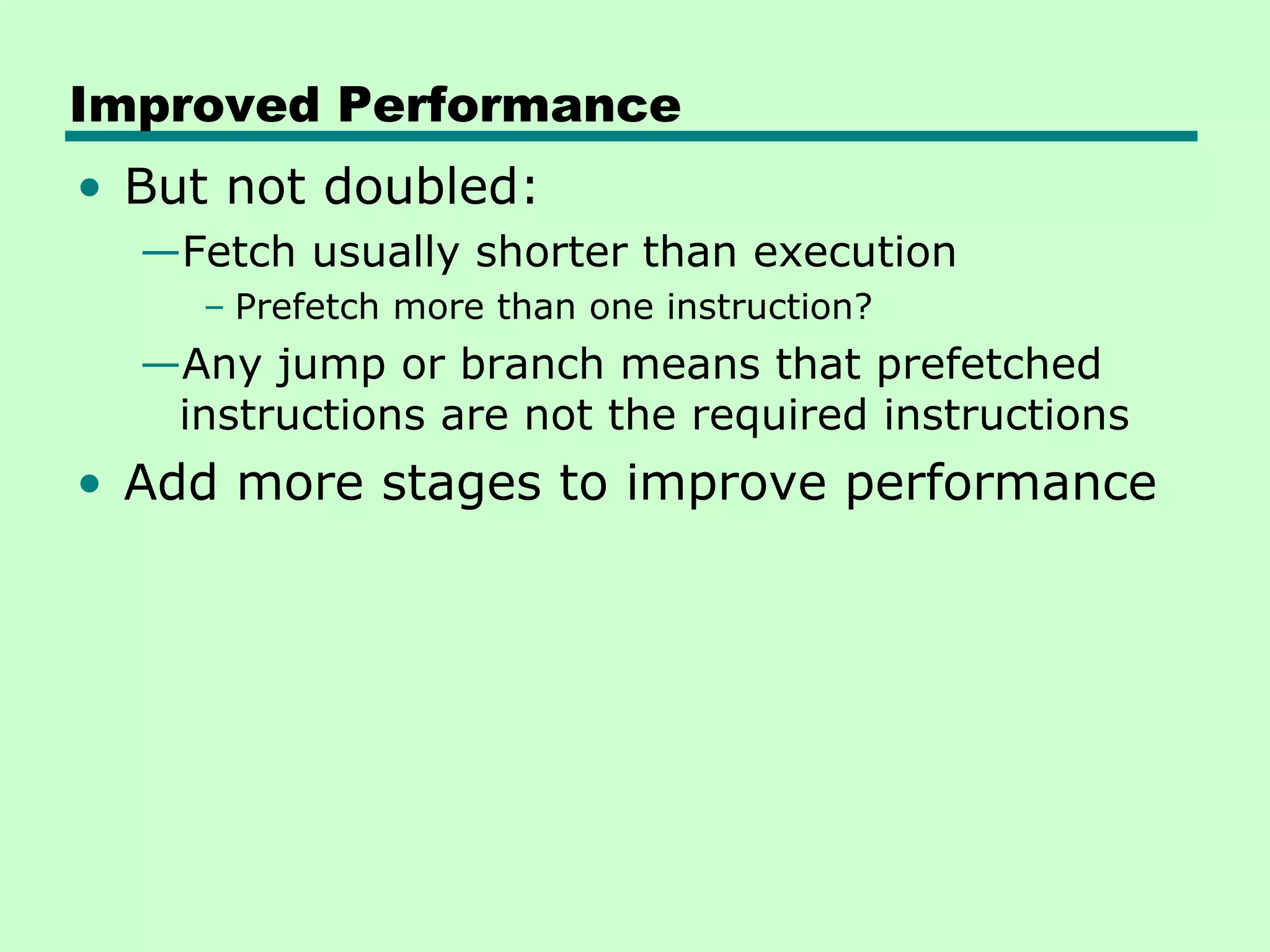 Improved Performance

• But not doubled:

—Fetch usually shorter than execution

– Prefetch more than one instruction?

—Any jump or branch means that prefetched instructions are not the required instructions

• Add more stages to improve performance